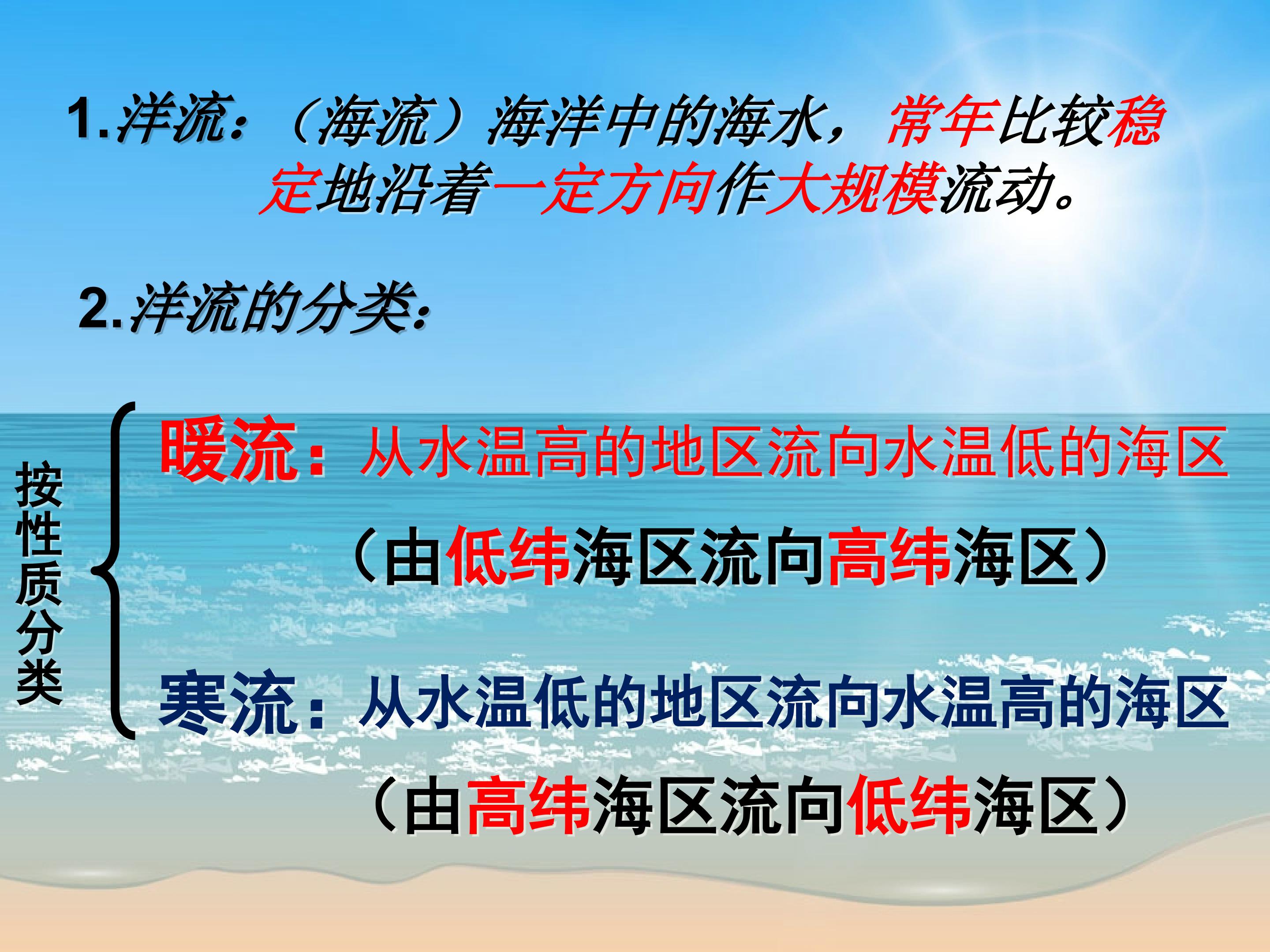 1.洋流：（海流）海洋中的海水，常年比较稳定地沿着一定方向作大规模流动。

2.洋流的分类：

按性质分类

暖流：从水温高的地区流向水温低的海区

（由低纬海区流向高纬海区）

寒流：从水温低的地区流向水温高的海区

（由高纬海区流向低纬海区）